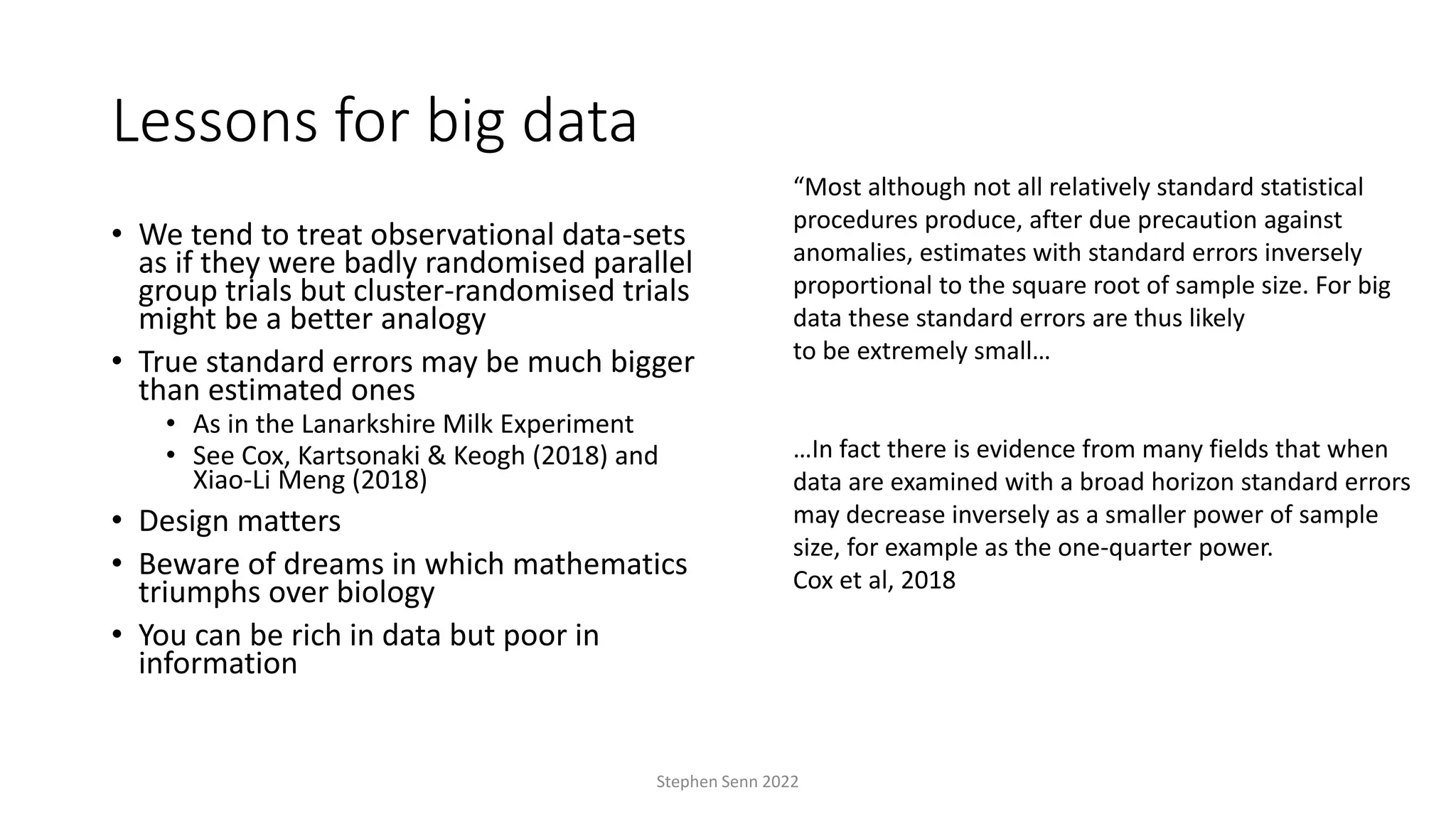 Lessons for big data

• We tend to treat observational data-sets as if they were badly randomised parallel group trials but cluster-randomised trials might be a better analogy
• True standard errors may be much bigger than estimated ones
  • As in the Lanarkshire Milk Experiment
  • See Cox, Kartsonaki & Keogh (2018) and Xiao-Li Meng (2018)
• Design matters
• Beware of dreams in which mathematics triumphs over biology
• You can be rich in data but poor in information

“Most although not all relatively standard statistical procedures produce, after due precaution against anomalies, estimates with standard errors inversely proportional to the square root of sample size. For big data these standard errors are thus likely to be extremely small…

…In fact there is evidence from many fields that when data are examined with a broad horizon standard errors may decrease inversely as a smaller power of sample size, for example as the one-quarter power.
Cox et al, 2018

Stephen Senn 2022